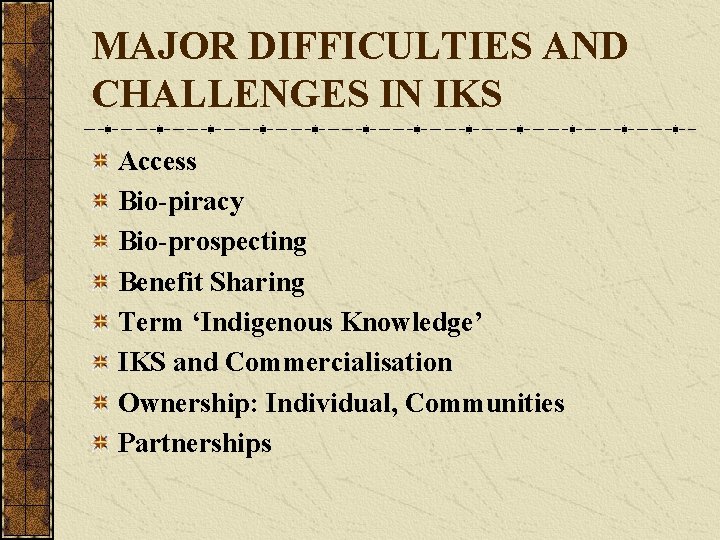 MAJOR DIFFICULTIES AND CHALLENGES IN IKS

Access
Bio-piracy
Bio-prospecting
Benefit Sharing
Term ‘Indigenous Knowledge’
IKS and Commercialisation
Ownership: Individual, Communities
Partnerships